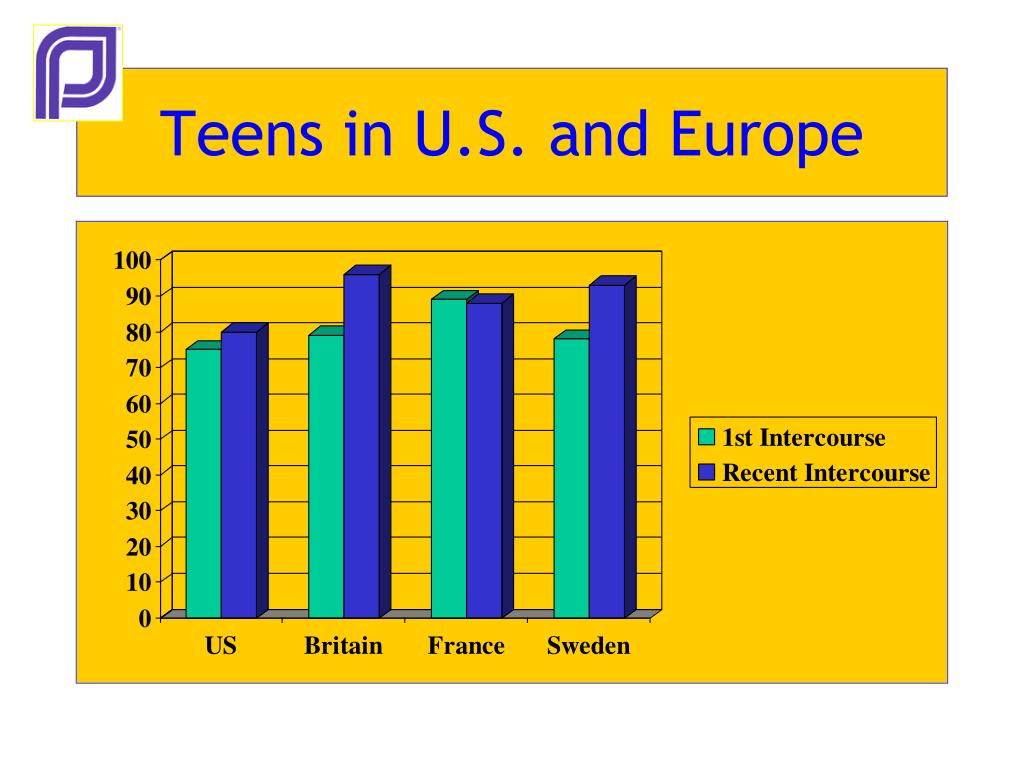 Teens in U.S. and Europe

100
90
80
70
60
50
40
30
20
10
0

US
Britain
France
Sweden

1st Intercourse
Recent Intercourse